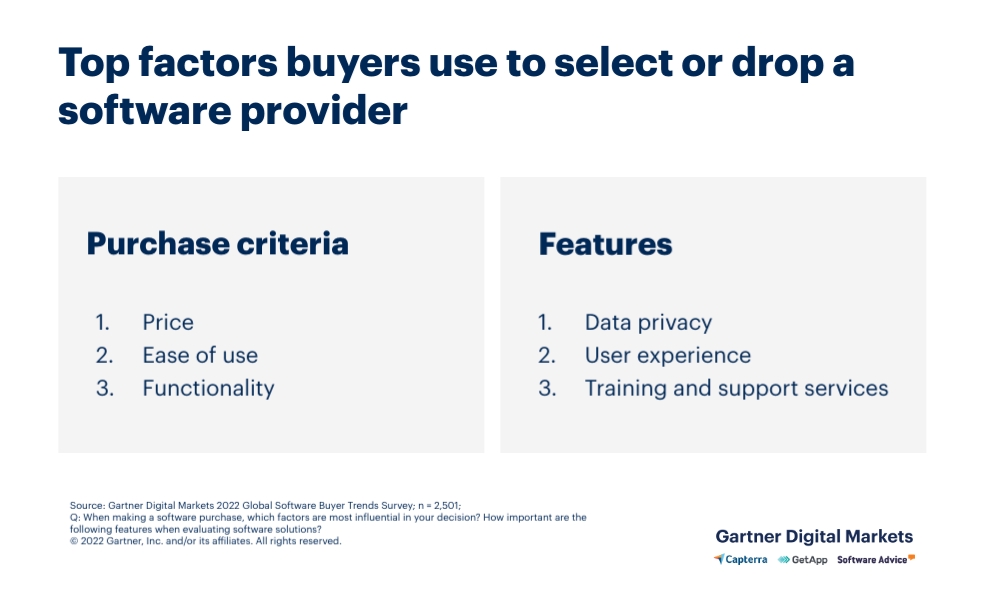 Top factors buyers use to select or drop a software provider

Purchase criteria

1. Price
2. Ease of use
3. Functionality

Features

1. Data privacy
2. User experience
3. Training and support services

Source: Gartner Digital Markets 2022 Global Software Buyer Trends Survey; n = 2,501;
Q: When making a software purchase, which factors are most influential in your decision? How important are the following features when evaluating software solutions?
© 2022 Gartner, Inc. and/or its affiliates. All rights reserved.

Gartner Digital Markets
Capterra GetApp Software Advice